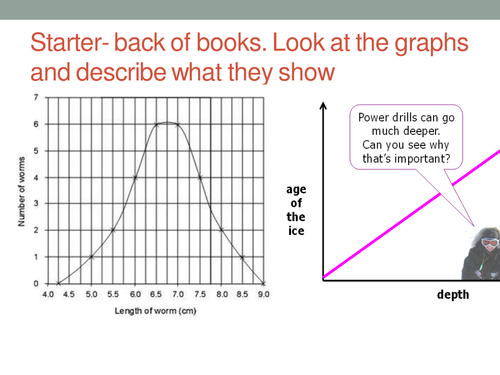 Starter- back of books. Look at the graphs and describe what they show

7
6
5
4
3
2
1
0
Number of worms
4.0 4.5 5.0 5.5 6.0 6.5 7.0 7.5 8.0 8.5 9.0
Length of worm (cm)

Power drills can go much deeper. Can you see why that's important?

age of the ice

depth